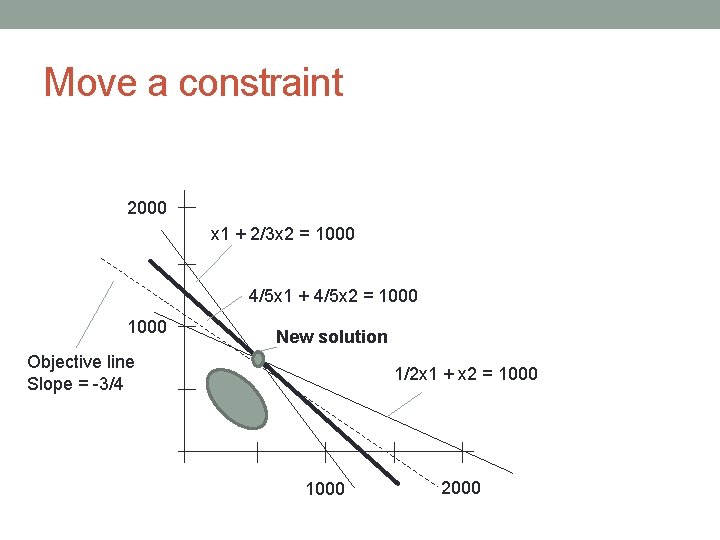 Move a constraint

2000

x1 + 2/3x2 = 1000

4/5x1 + 4/5x2 = 1000

1000

New solution

Objective line
Slope = -3/4

1/2x1 + x2 = 1000

1000

2000